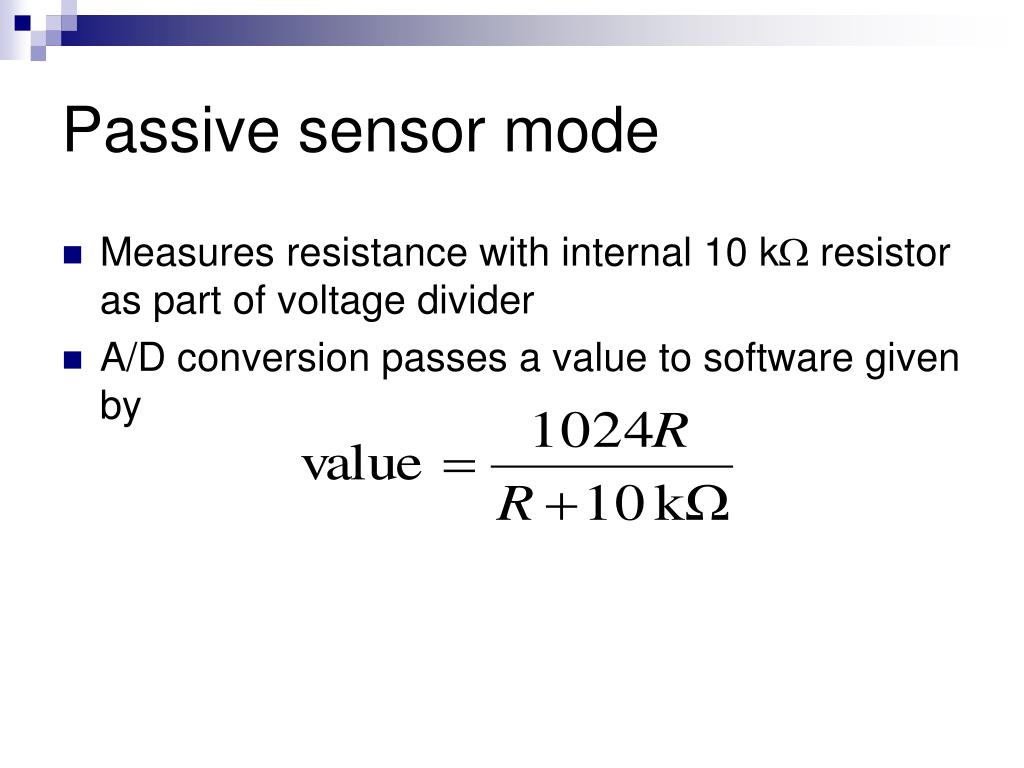 Passive sensor mode

Measures resistance with internal 10 k$\Omega$ resistor as part of voltage divider

A/D conversion passes a value to software given by

$\text{value} = \frac{1024R}{R + 10\,\text{k}\Omega}$